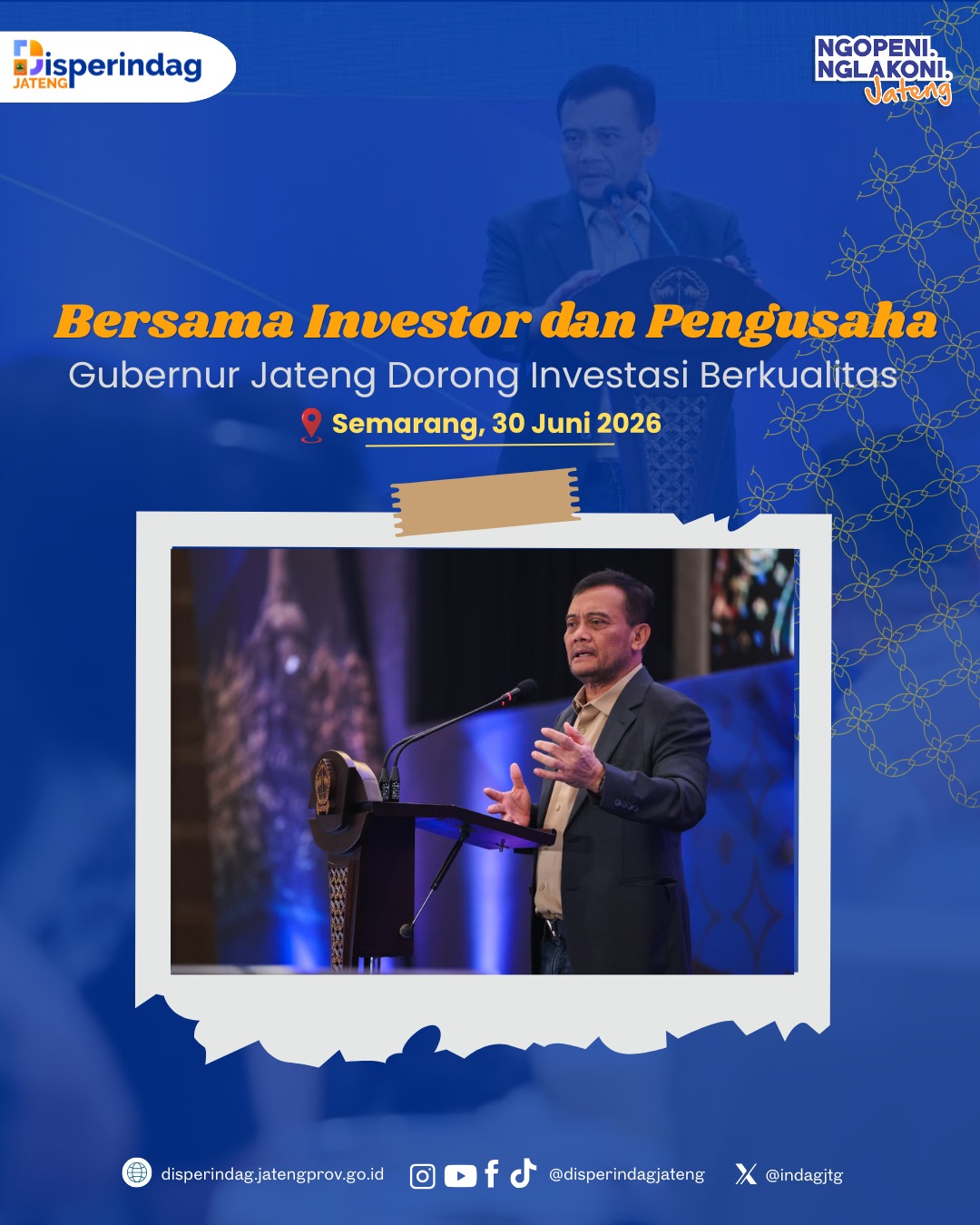 Disperindag
JATENG

NGOPENI.
NGLAKONI.
Jateng

Bersama Investor dan Pengusaha

Gubernur Jateng Dorong Investasi Berkualitas

Semarang, 30 Juni 2026

disperindag.jatengprov.go.id @disperindagjateng @indagjtg